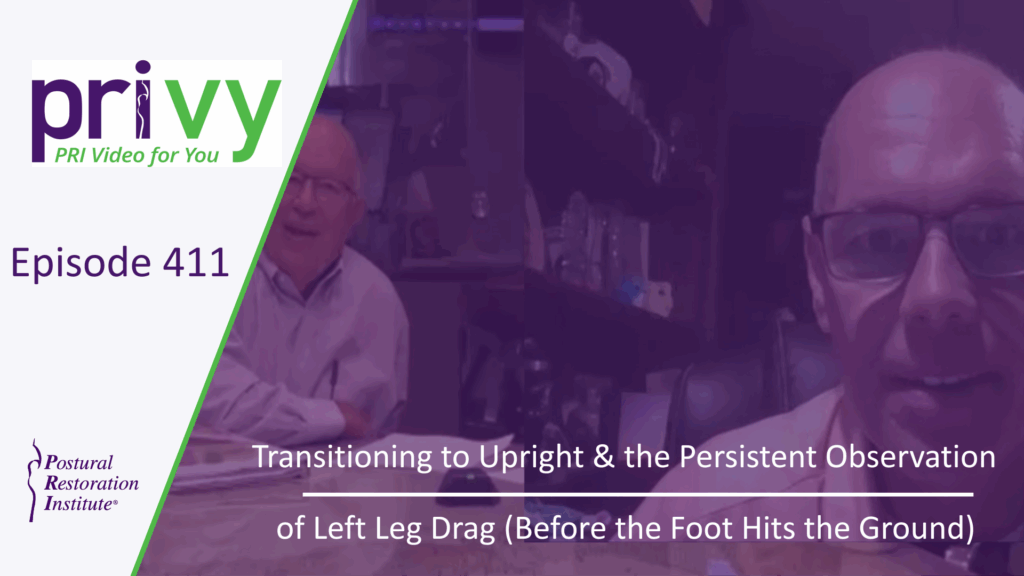 privy
PRI Video for You

Episode 411

Postural Restoration Institute®

Transitioning to Upright & the Persistent Observation

of Left Leg Drag (Before the Foot Hits the Ground)